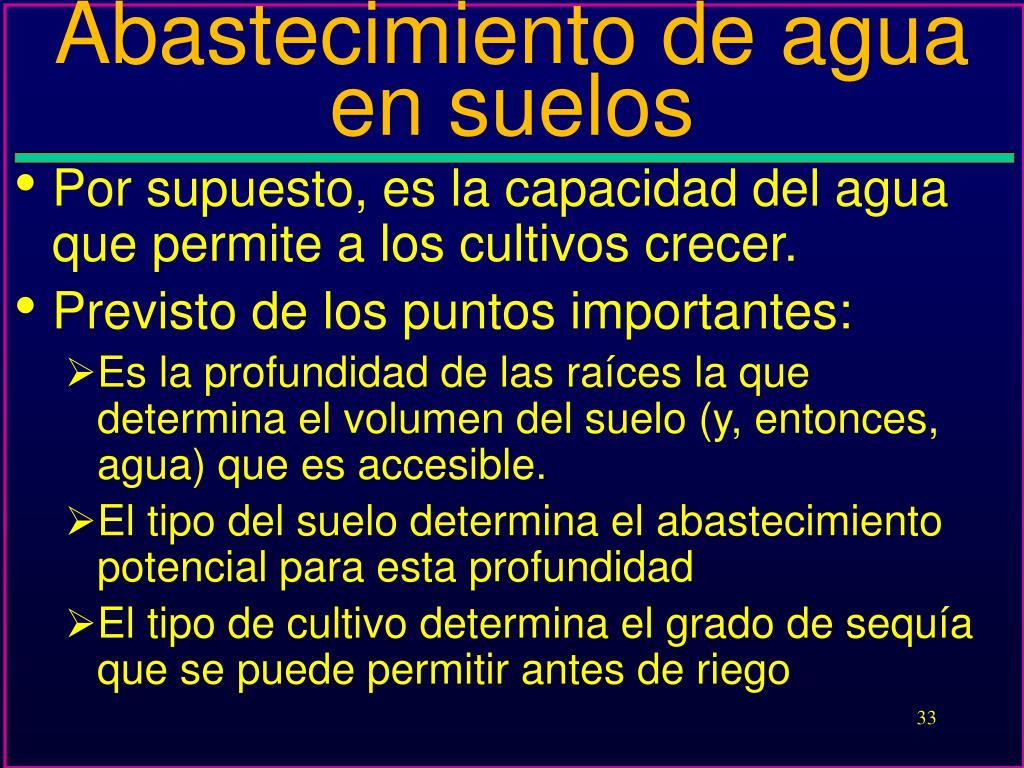 Abastecimiento de agua en suelos

• Por supuesto, es la capacidad del agua que permite a los cultivos crecer.
• Previsto de los puntos importantes:
  ➢Es la profundidad de las raíces la que determina el volumen del suelo (y, entonces, agua) que es accesible.
  ➢El tipo del suelo determina el abastecimiento potencial para esta profundidad
  ➢El tipo de cultivo determina el grado de sequía que se puede permitir antes de riego

33